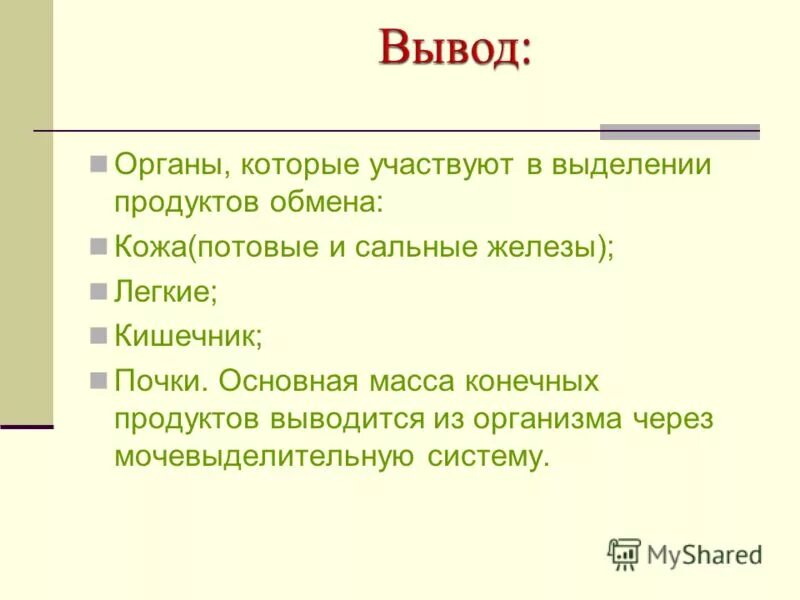 Вывод:

Органы, которые участвуют в выделении продуктов обмена:

Кожа(потовые и сальные железы);

Легкие;

Кишечник;

Почки. Основная масса конечных продуктов выводится из организма через мочевыделительную систему.

MyShared